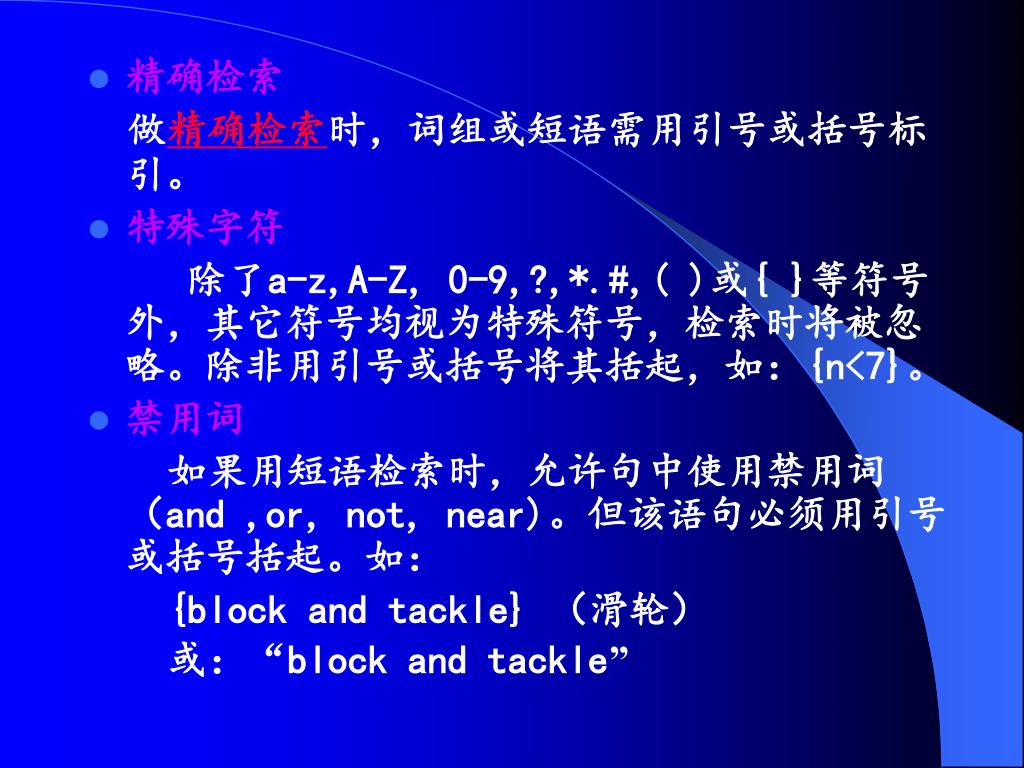 精确检索

做精确检索时，词组或短语需用引号或括号标引。

特殊字符

除了a-z,A-Z, 0-9,?,*.#,( )或{ }等符号外，其它符号均视为特殊符号，检索时将被忽略。除非用引号或括号将其括起，如：{n<7}。

禁用词

如果用短语检索时，允许句中使用禁用词（and ,or, not, near)。但该语句必须用引号或括号括起。如：

{block and tackle} （滑轮）

或：“block and tackle”